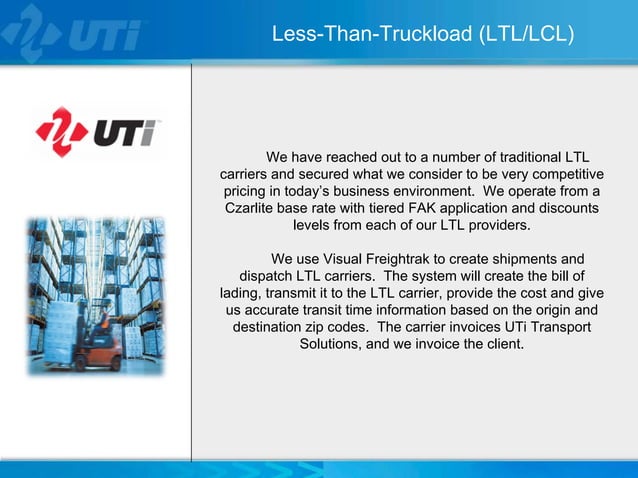 UTi

Less-Than-Truckload (LTL/LCL)

UTi

We have reached out to a number of traditional LTL carriers and secured what we consider to be very competitive pricing in today's business environment. We operate from a Czarlite base rate with tiered FAK application and discounts levels from each of our LTL providers.

We use Visual Freightrak to create shipments and dispatch LTL carriers. The system will create the bill of lading, transmit it to the LTL carrier, provide the cost and give us accurate transit time information based on the origin and destination zip codes. The carrier invoices UTi Transport Solutions, and we invoice the client.